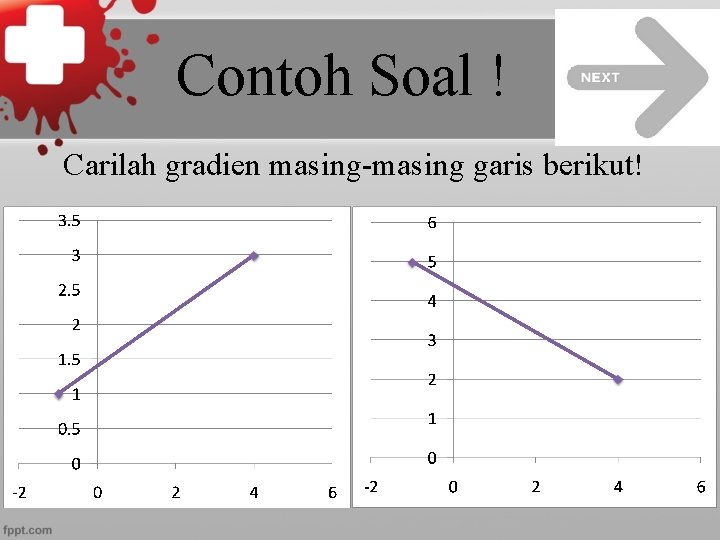 Contoh Soal !

NEXT

Carilah gradien masing-masing garis berikut!

3.5
3
2.5
2
1.5
1
0.5
0
-2 0 2 4 6

6
5
4
3
2
1
0
-2 0 2 4 6

fppt.com